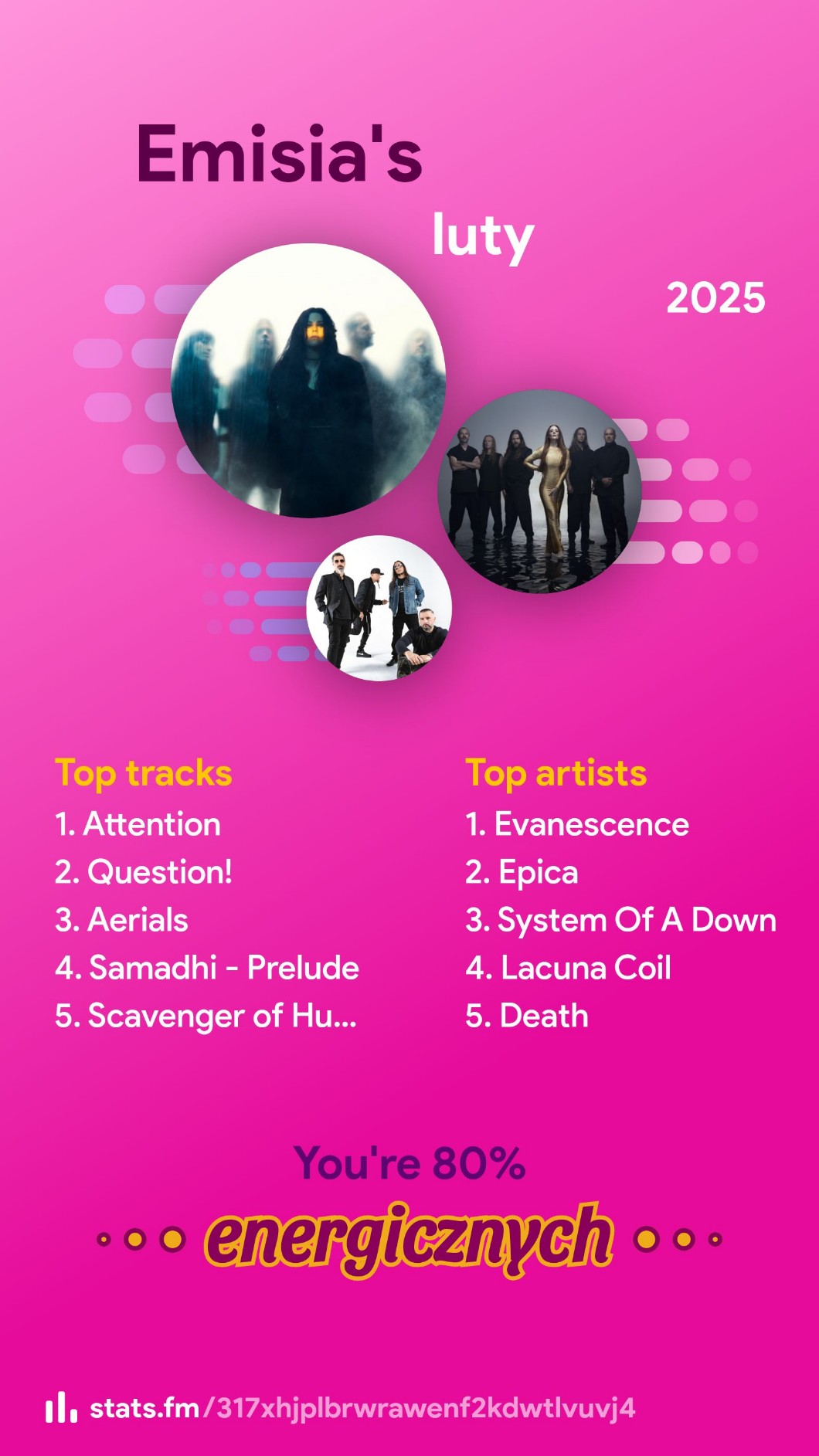 Emisia's

luty

2025

Top tracks
1. Attention
2. Question!
3. Aerials
4. Samadhi - Prelude
5. Scavenger of Hu...

Top artists
1. Evanescence
2. Epica
3. System Of A Down
4. Lacuna Coil
5. Death

You're 80%
energicznych

stats.fm/317xhjplbrwrawenf2kdwtlvuvj4